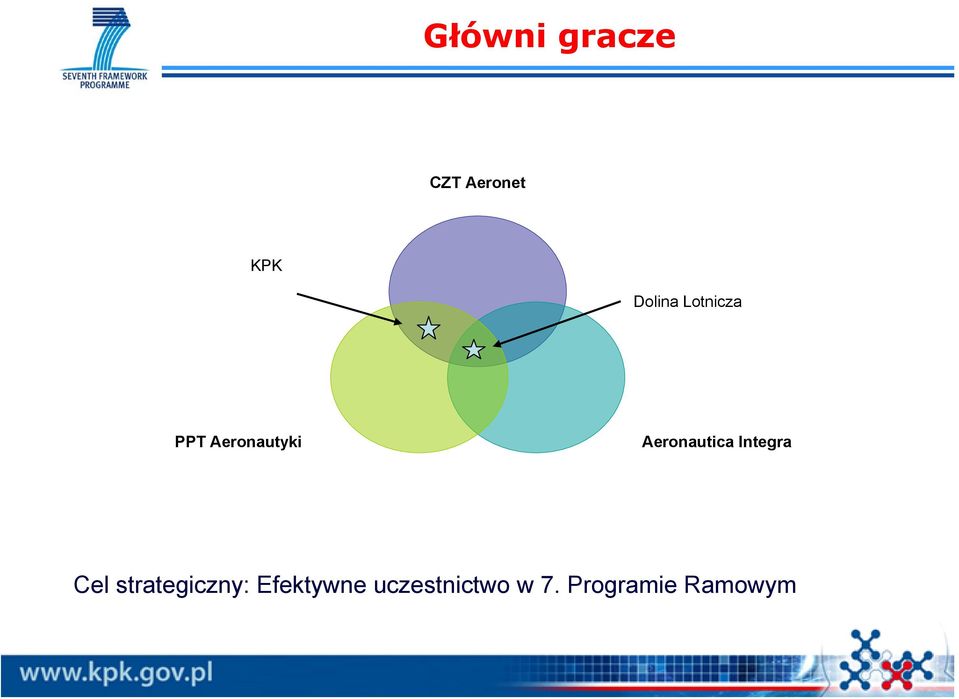 SEVENTH FRAMEWORK PROGRAMME

Główni gracze

CZT Aeronet

KPK

Dolina Lotnicza

PPT Aeronautyki

Aeronautica Integra

Cel strategiczny: Efektywne uczestnictwo w 7. Programie Ramowym

www.kpk.gov.pl